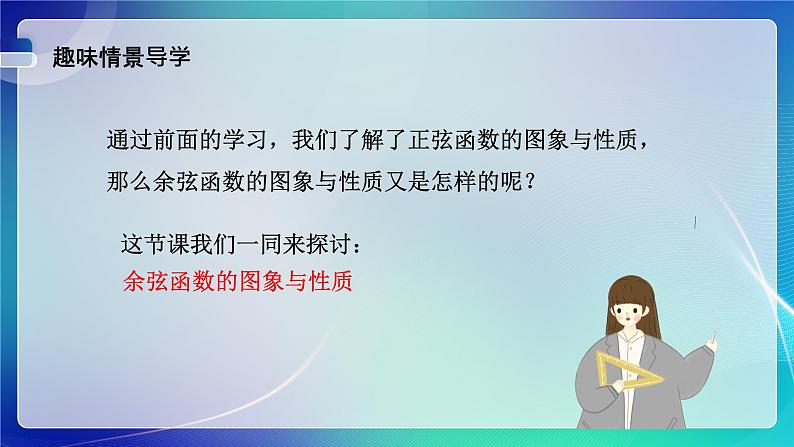 趣味情景导学

通过前面的学习，我们了解了正弦函数的图象与性质，那么余弦函数的图象与性质又是怎样的呢？

这节课我们一同来探讨：
余弦函数的图象与性质